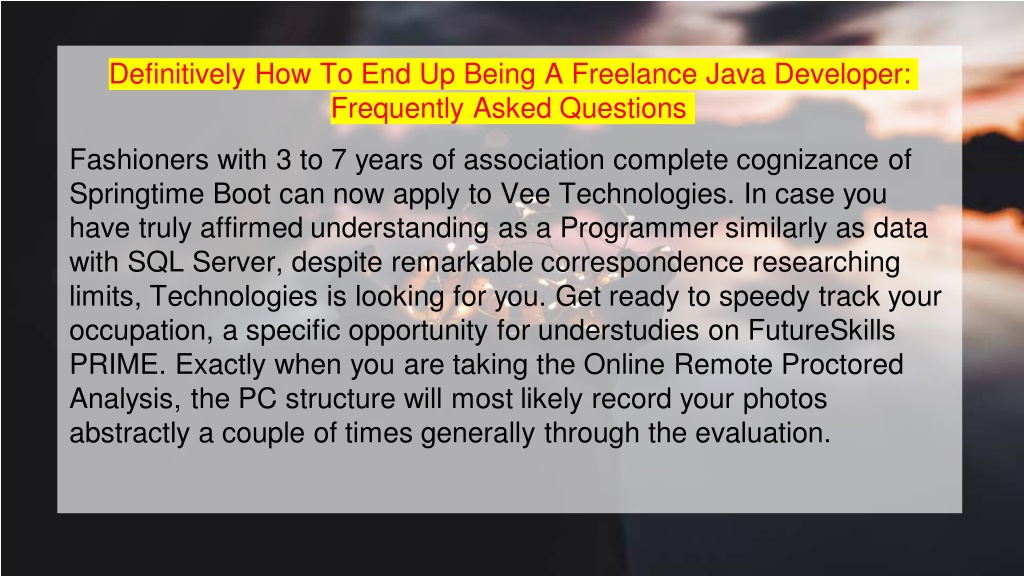 Definitively How To End Up Being A Freelance Java Developer: Frequently Asked Questions

Fashioners with 3 to 7 years of association complete cognizance of Springtime Boot can now apply to Vee Technologies. In case you have truly affirmed understanding as a Programmer similarly as data with SQL Server, despite remarkable correspondence researching limits, Technologies is looking for you. Get ready to speedy track your occupation, a specific opportunity for understudies on FutureSkills PRIME. Exactly when you are taking the Online Remote Proctored Analysis, the PC structure will most likely record your photos abstractly a couple of times generally through the evaluation.